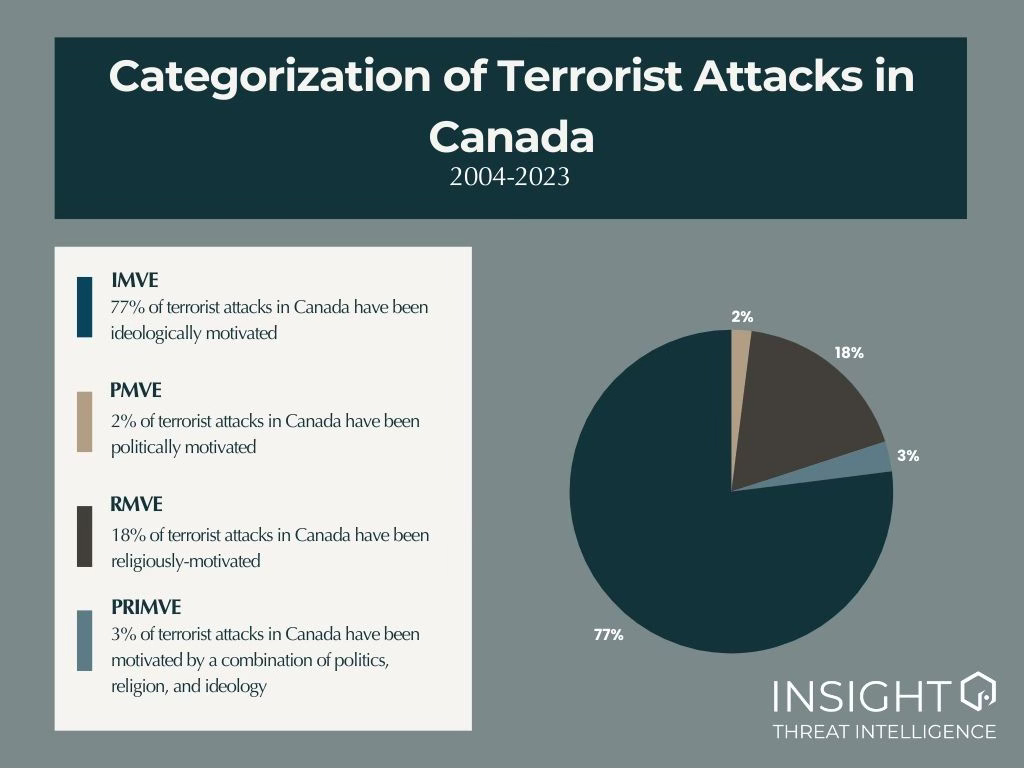 Categorization of Terrorist Attacks in Canada
2004-2023

IMVE
77% of terrorist attacks in Canada have been ideologically motivated

PMVE
2% of terrorist attacks in Canada have been politically motivated

RMVE
18% of terrorist attacks in Canada have been religiously-motivated

PRIMVE
3% of terrorist attacks in Canada have been motivated by a combination of politics, religion, and ideology

2%
18%
3%
77%

INSIGHT
THREAT INTELLIGENCE